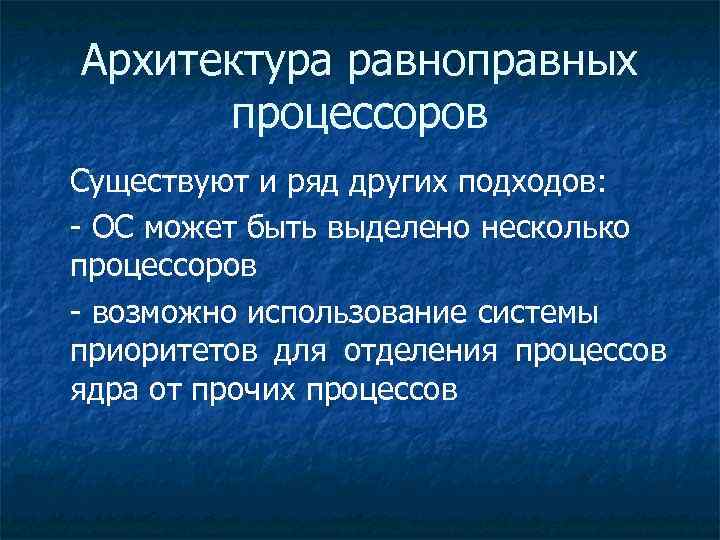 Архитектура равноправных процессоров

Существуют и ряд других подходов:

- ОС может быть выделено несколько процессоров

- возможно использование системы приоритетов для отделения процессов ядра от прочих процессов